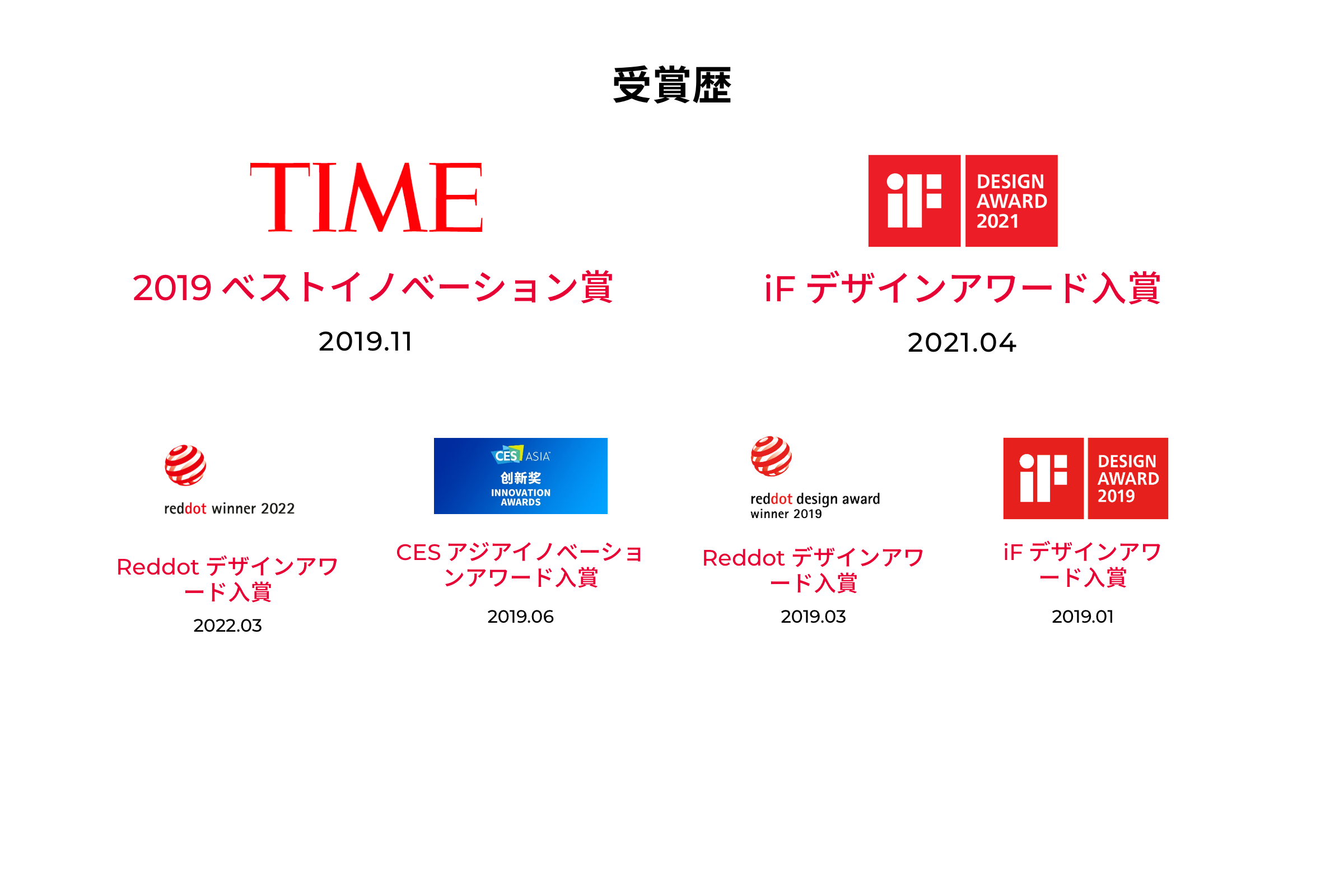 受賞歴

TIME

2019 ベストイノベーション賞

2019.11

iF DESIGN AWARD 2021

iF デザインアワード入賞

2021.04

reddot winner 2022

Reddot デザインアワード入賞

2022.03

CES ASIA 创新奖 INNOVATION AWARDS

CES アジアイノベーションアワード入賞

2019.06

reddot design award winner 2019

Reddot デザインアワード入賞

2019.03

iF DESIGN AWARD 2019

iF デザインアワード入賞

2019.01